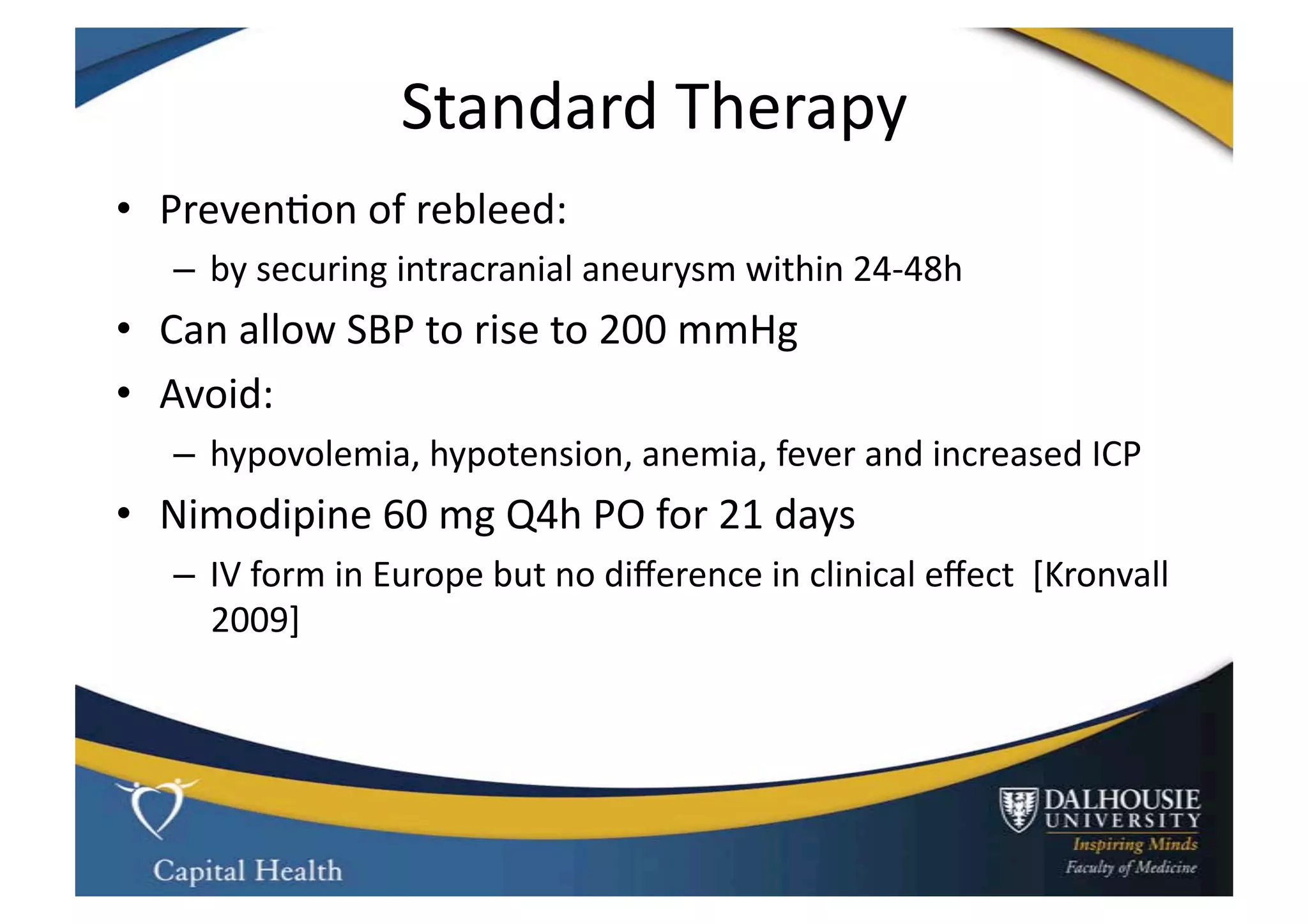 Standard Therapy

• Prevention of rebleed:
  – by securing intracranial aneurysm within 24-48h
• Can allow SBP to rise to 200 mmHg
• Avoid:
  – hypovolemia, hypotension, anemia, fever and increased ICP
• Nimodipine 60 mg Q4h PO for 21 days
  – IV form in Europe but no difference in clinical effect [Kronvall 2009]

Capital Health

DALHOUSIE UNIVERSITY
Inspiring Minds
Faculty of Medicine